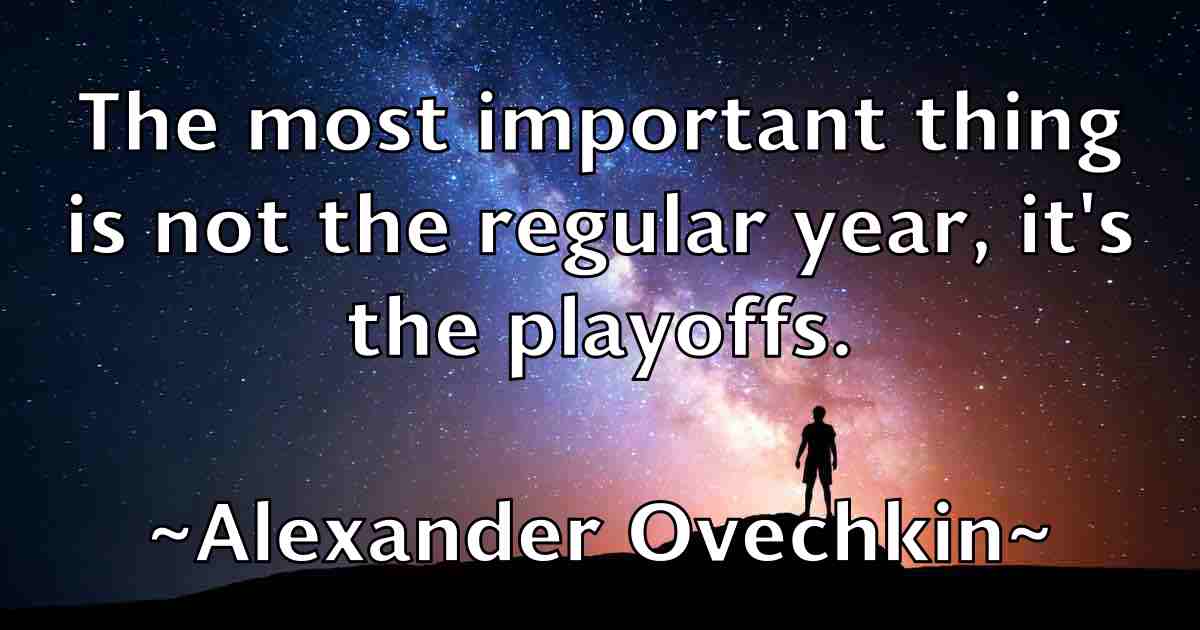 The most important thing is not the regular year, it's the playoffs.

~Alexander Ovechkin~